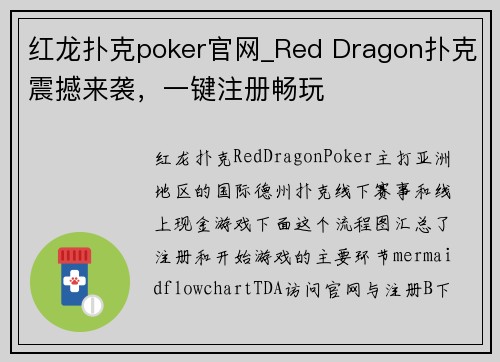 红龙扑克poker官网_Red Dragon扑克震撼来袭，一键注册畅玩

红龙扑克RedDragonPoker主打亚洲地区的国际德州扑克线下赛事和线上现金游戏下面这个流程图汇总了注册和开始游戏的主要环节mermaidflowchartTDA访问官网与注册B下